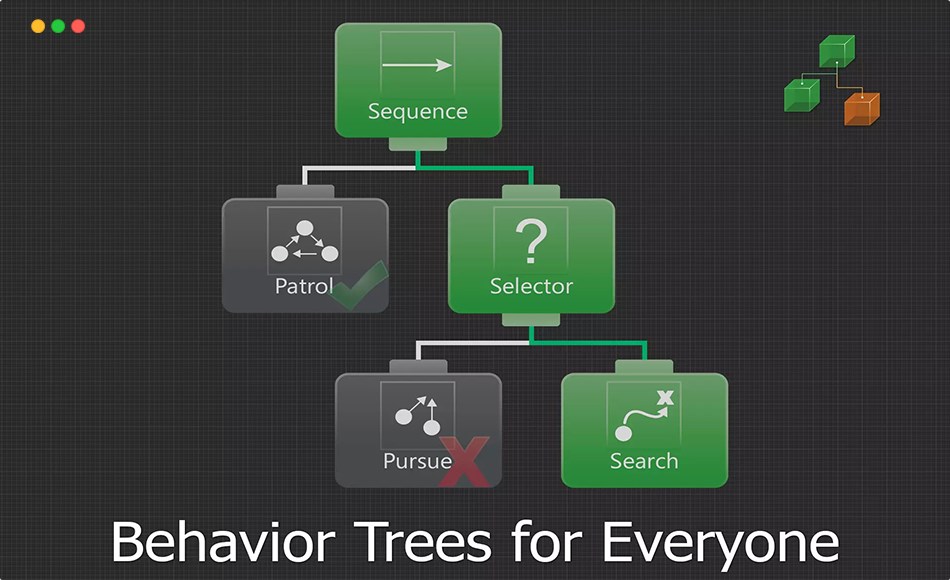 Sequence

Patrol

?

Selector

Pursue

Search

Behavior Trees for Everyone